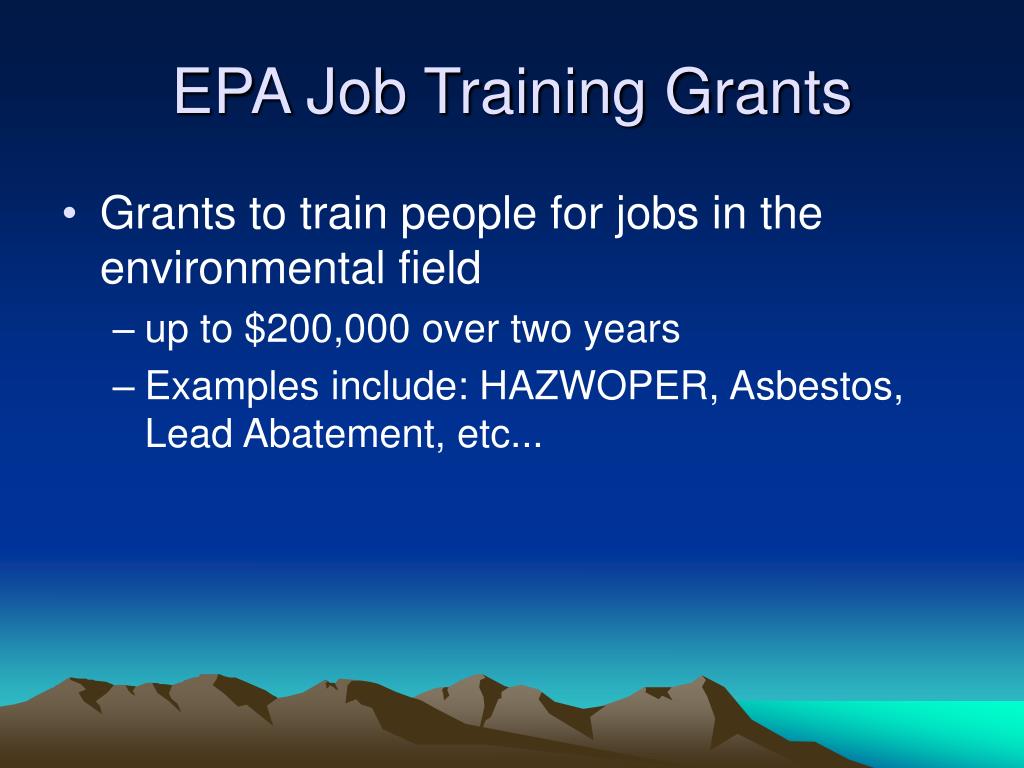 EPA Job Training Grants

• Grants to train people for jobs in the environmental field
– up to \$200,000 over two years
– Examples include: HAZWOPER, Asbestos, Lead Abatement, etc...